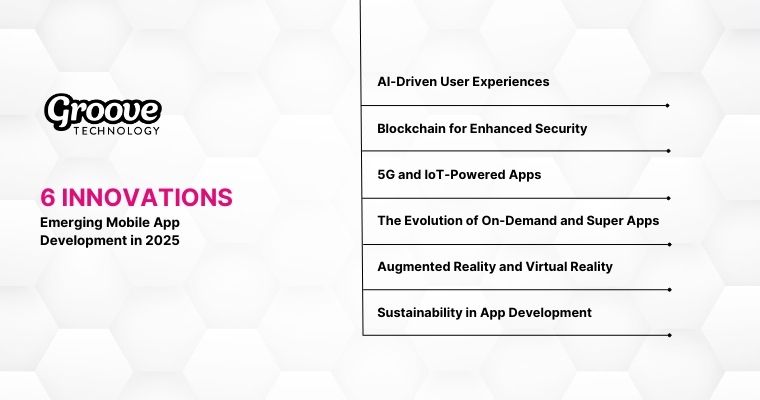 Groove
TECHNOLOGY

6 INNOVATIONS
Emerging Mobile App Development in 2025

AI-Driven User Experiences

Blockchain for Enhanced Security

5G and IoT-Powered Apps

The Evolution of On-Demand and Super Apps

Augmented Reality and Virtual Reality

Sustainability in App Development